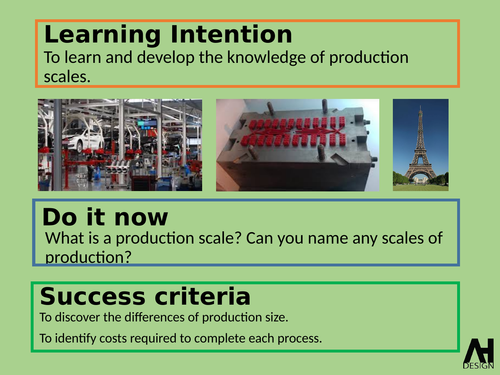 Learning Intention
To learn and develop the knowledge of production scales.

Do it now
What is a production scale? Can you name any scales of production?

Success criteria
To discover the differences of production size.

To identify costs required to complete each process.

AH
DESIGN